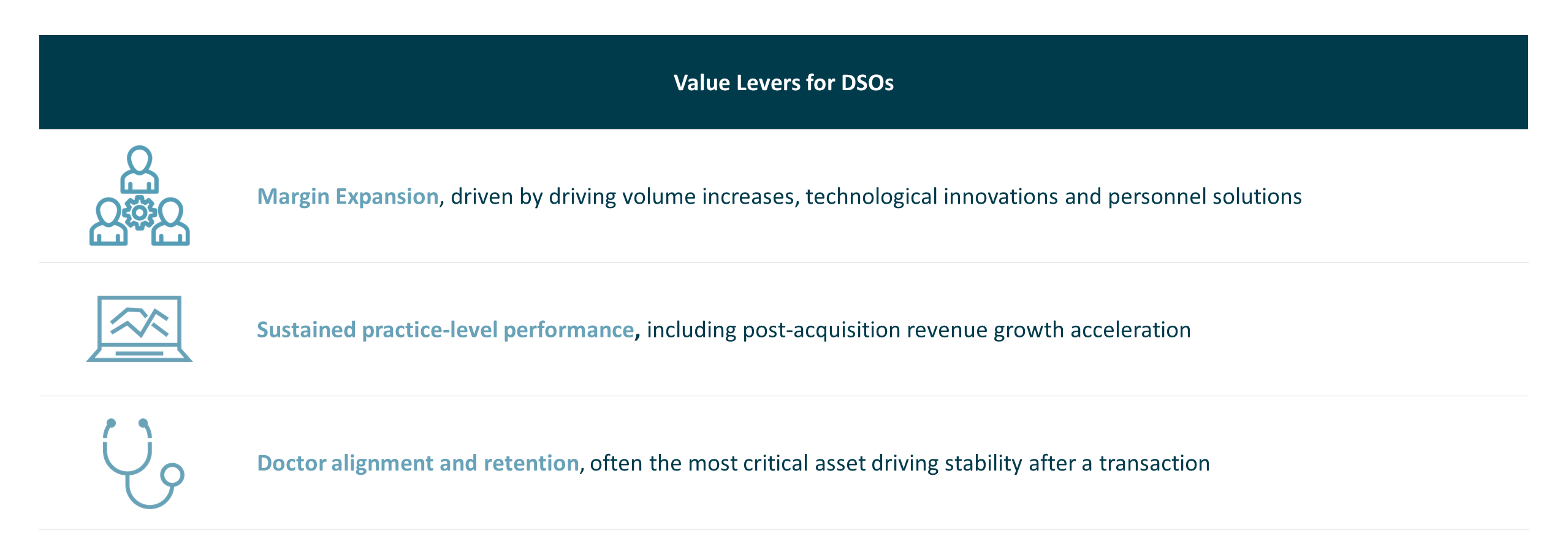 Value Levers for DSOs

Margin Expansion, driven by driving volume increases, technological innovations and personnel solutions

Sustained practice-level performance, including post-acquisition revenue growth acceleration

Doctor alignment and retention, often the most critical asset driving stability after a transaction